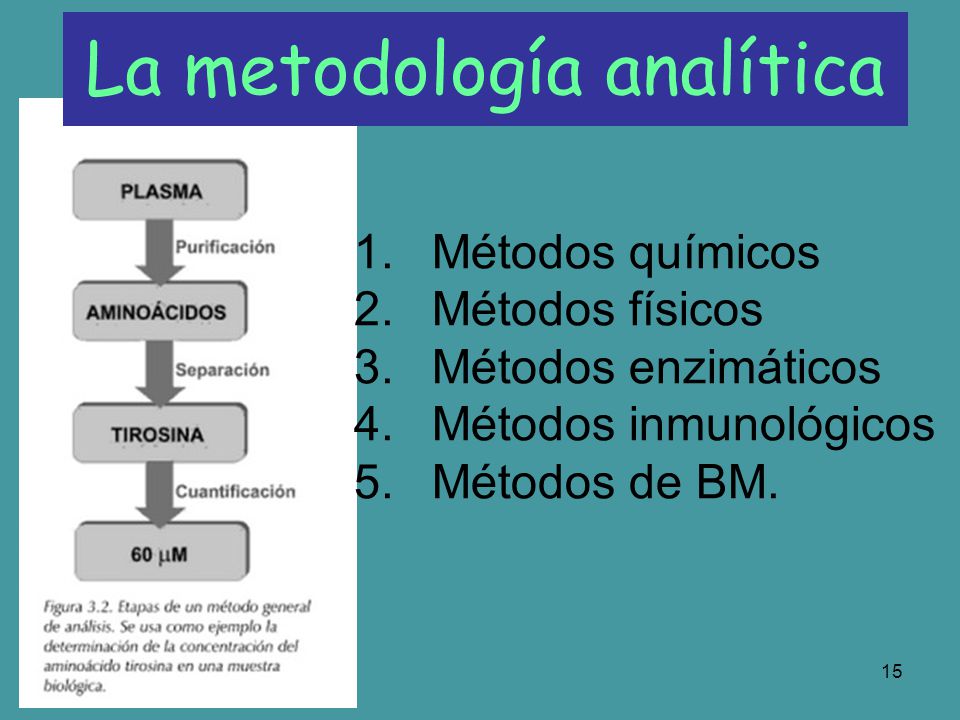 La metodología analítica

PLASMA
Purificación
AMINOÁCIDOS
Separación
TIROSINA
Cuantificación
60 $\mu$M

Figura 3.2. Etapas de un método general de análisis. Se usa como ejemplo la determinación de la concentración del aminoácido tirosina en una muestra biológica.

1. Métodos químicos
2. Métodos físicos
3. Métodos enzimáticos
4. Métodos inmunológicos
5. Métodos de BM.

15